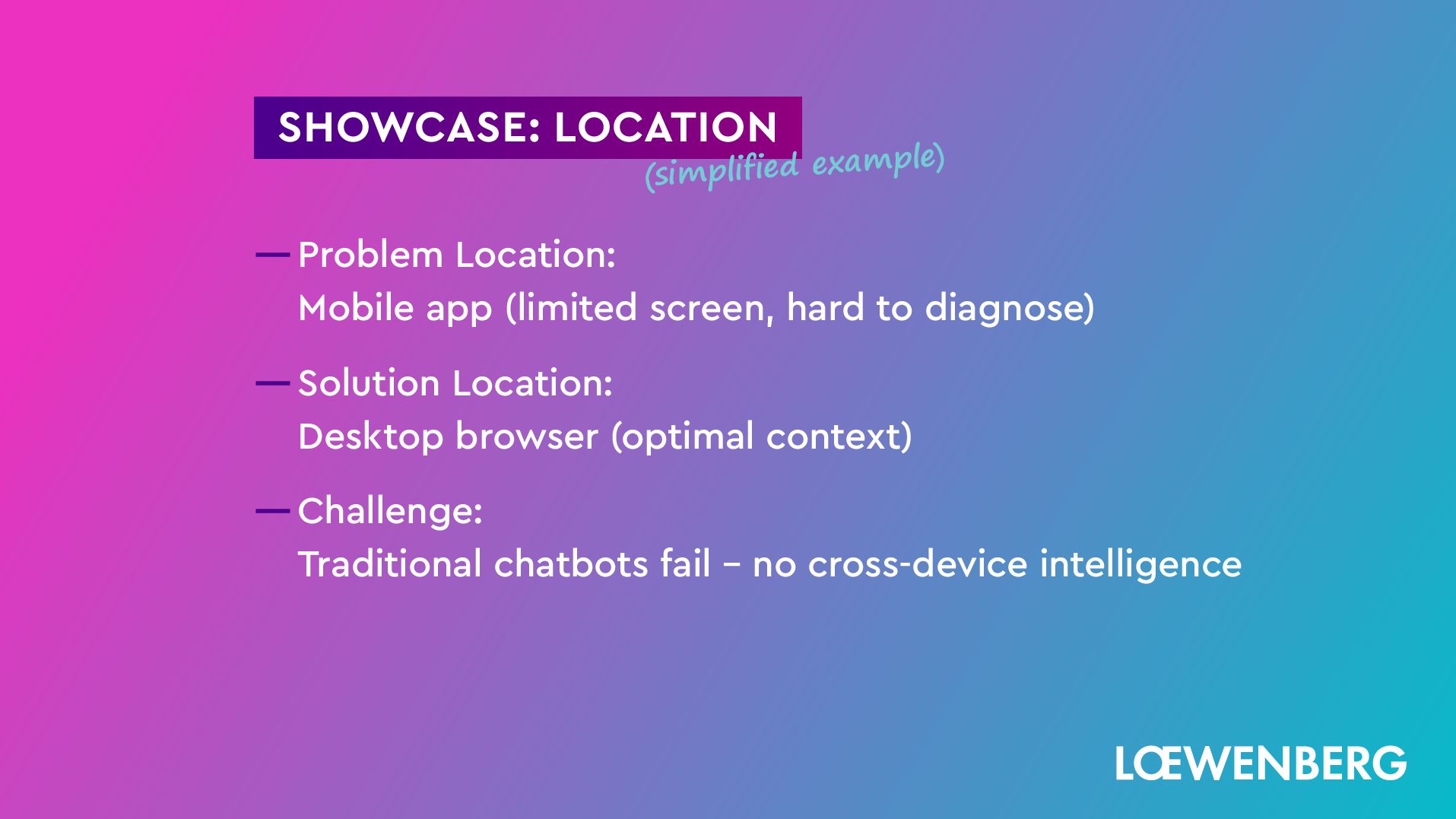 SHOWCASE: LOCATION

(simplified example)

— Problem Location:
Mobile app (limited screen, hard to diagnose)

— Solution Location:
Desktop browser (optimal context)

— Challenge:
Traditional chatbots fail – no cross-device intelligence

LŒWENBERG